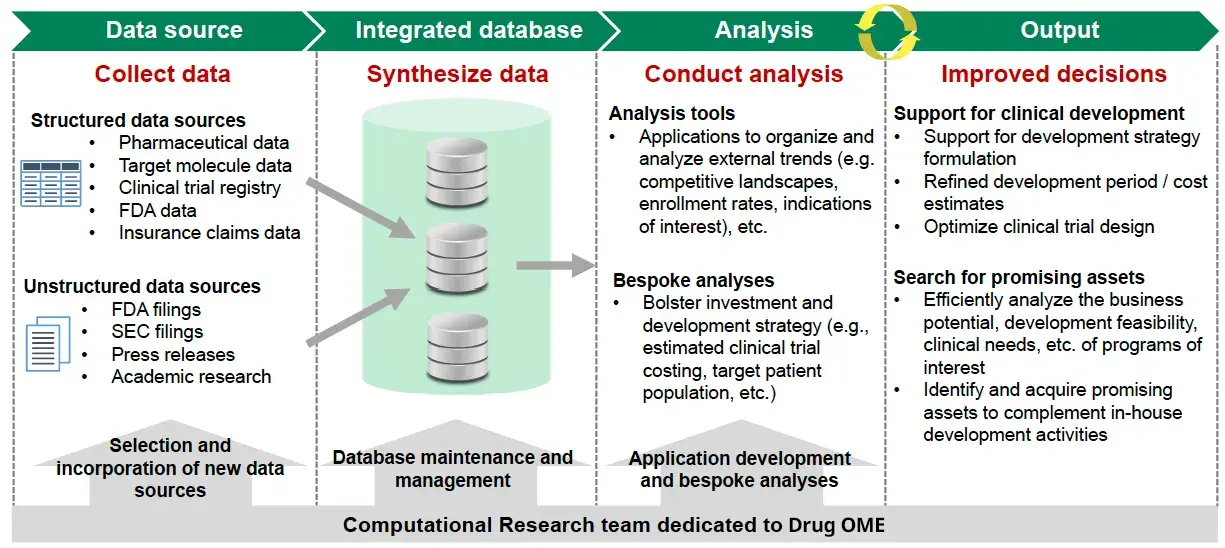 Data source

Collect data

Structured data sources
• Pharmaceutical data
• Target molecule data
• Clinical trial registry
• FDA data
• Insurance claims data

Unstructured data sources
• FDA filings
• SEC filings
• Press releases
• Academic research

Selection and incorporation of new data sources

Integrated database

Synthesize data

Database maintenance and management

Analysis

Conduct analysis

Analysis tools
• Applications to organize and analyze external trends (e.g. competitive landscapes, enrollment rates, indications of interest), etc.

Bespoke analyses
• Bolster investment and development strategy (e.g., estimated clinical trial costing, target patient population, etc.)

Application development and bespoke analyses

Output

Improved decisions

Support for clinical development
• Support for development strategy formulation
• Refined development period / cost estimates
• Optimize clinical trial design

Search for promising assets
• Efficiently analyze the business potential, development feasibility, clinical needs, etc. of programs of interest
• Identify and acquire promising assets to complement in-house development activities

Computational Research team dedicated to Drug OME